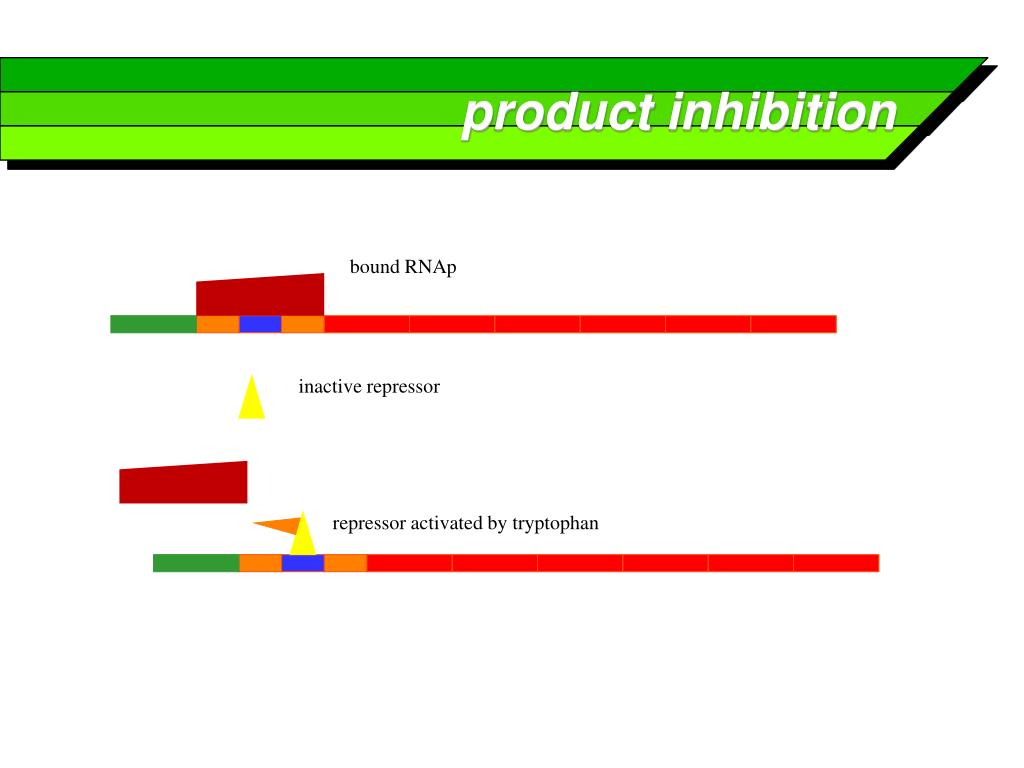 product inhibition

bound RNAp

inactive repressor

repressor activated by tryptophan